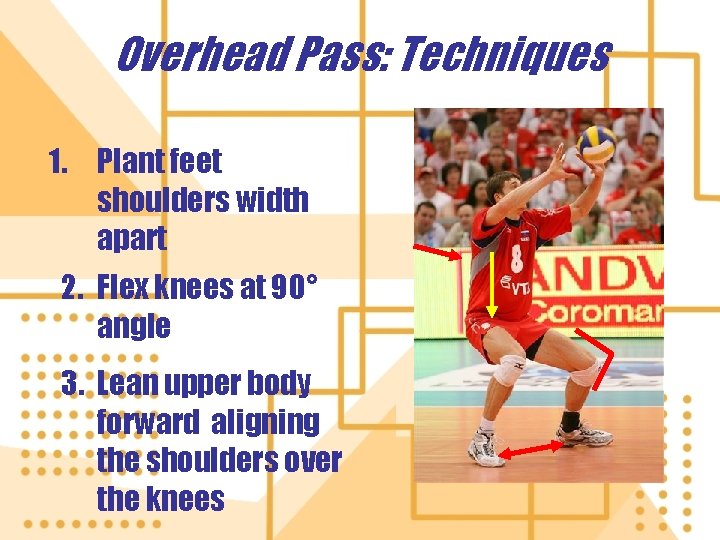 Overhead Pass: Techniques

1. Plant feet shoulders width apart
2. Flex knees at 90° angle
3. Lean upper body forward aligning the shoulders over the knees

8
VTB
ANDV
Coromar